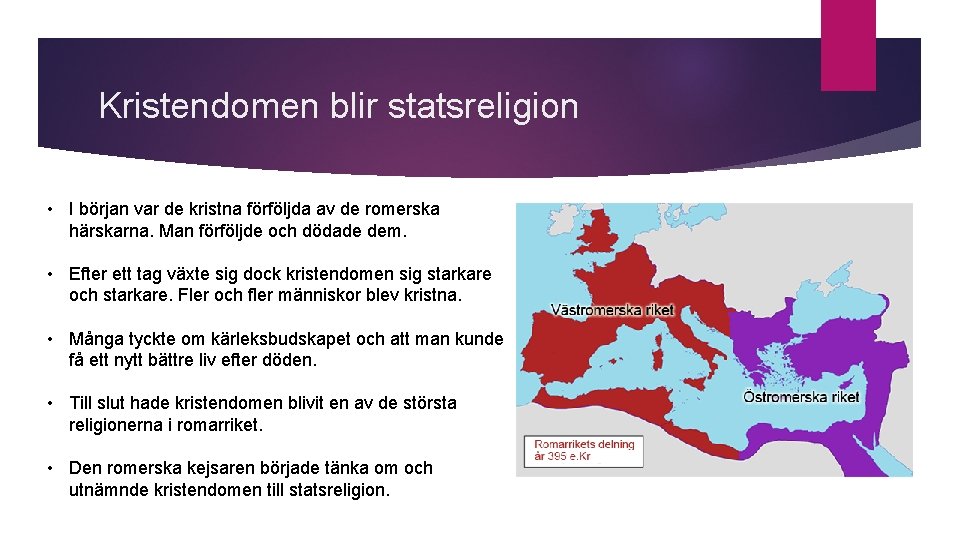 Kristendomen blir statsreligion

• I början var de kristna förföljda av de romerska härskarna. Man förföljde och dödade dem.

• Efter ett tag växte sig dock kristendomen sig starkare och starkare. Fler och fler människor blev kristna.

• Många tyckte om kärleksbudskapet och att man kunde få ett nytt bättre liv efter döden.

• Till slut hade kristendomen blivit en av de största religionerna i romarriket.

• Den romerska kejsaren började tänka om och utnämnde kristendomen till statsreligion.

Västromerska riket

Östromerska riket

Romarrikets delning år 395 e.Kr